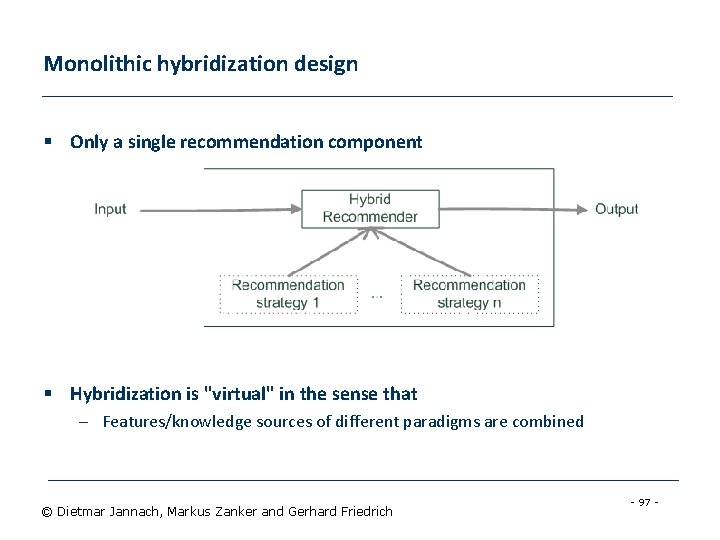 Monolithic hybridization design

▪ Only a single recommendation component

Input

Hybrid Recommender

Output

Recommendation strategy 1

...

Recommendation strategy n

▪ Hybridization is "virtual" in the sense that

– Features/knowledge sources of different paradigms are combined

© Dietmar Jannach, Markus Zanker and Gerhard Friedrich

- 97 -